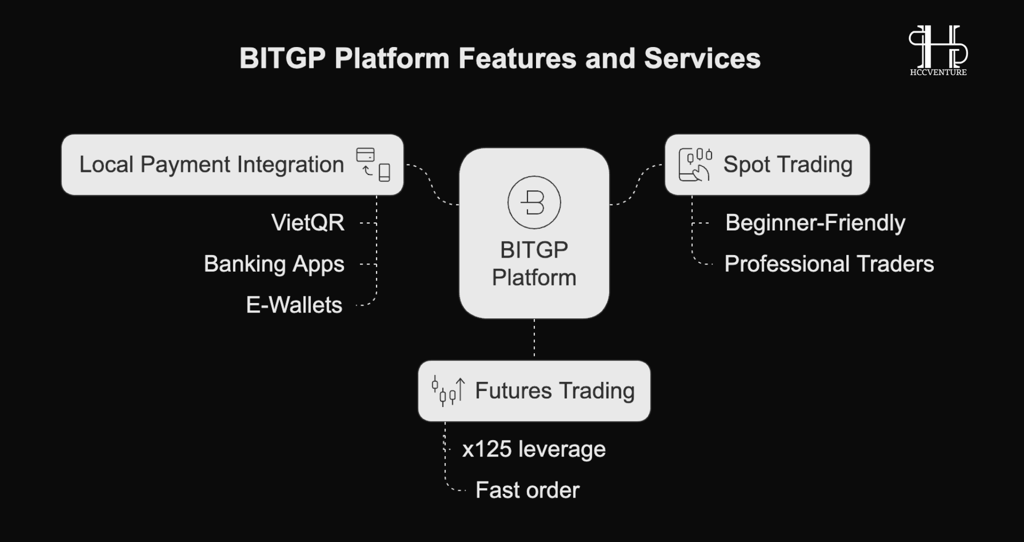 BITGP Platform Features and Services

HCCVENTURE

Local Payment Integration

VietQR

Banking Apps

E-Wallets

BITGP Platform

Spot Trading

Beginner-Friendly

Professional Traders

Futures Trading

x125 leverage

Fast order